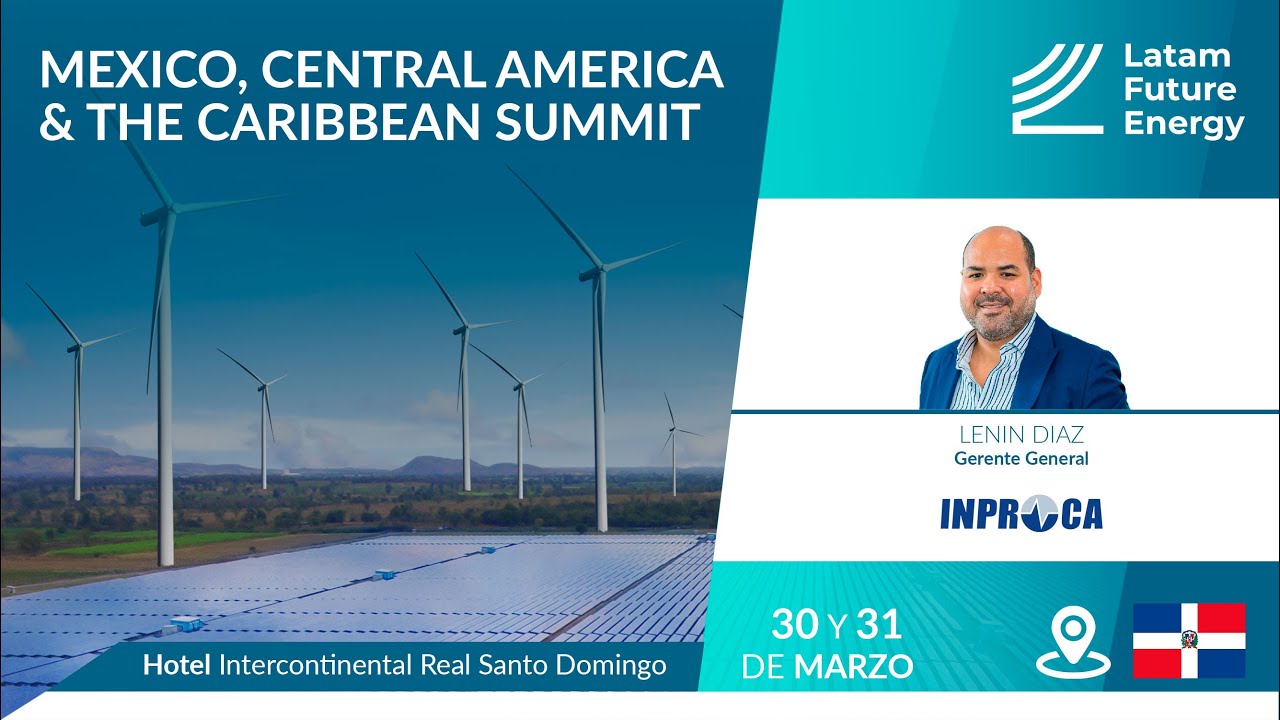 MEXICO, CENTRAL AMERICA & THE CARIBBEAN SUMMIT

Latam Future Energy

LENIN DIAZ
Gerente General

INPROCA

Hotel Intercontinental Real Santo Domingo

30 Y 31 DE MARZO